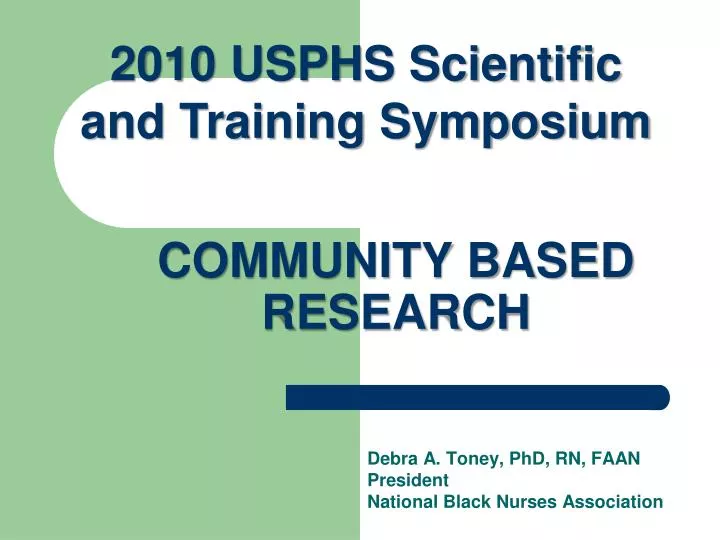 2010 USPHS Scientific and Training Symposium

COMMUNITY BASED RESEARCH

Debra A. Toney, PhD, RN, FAAN
President
National Black Nurses Association